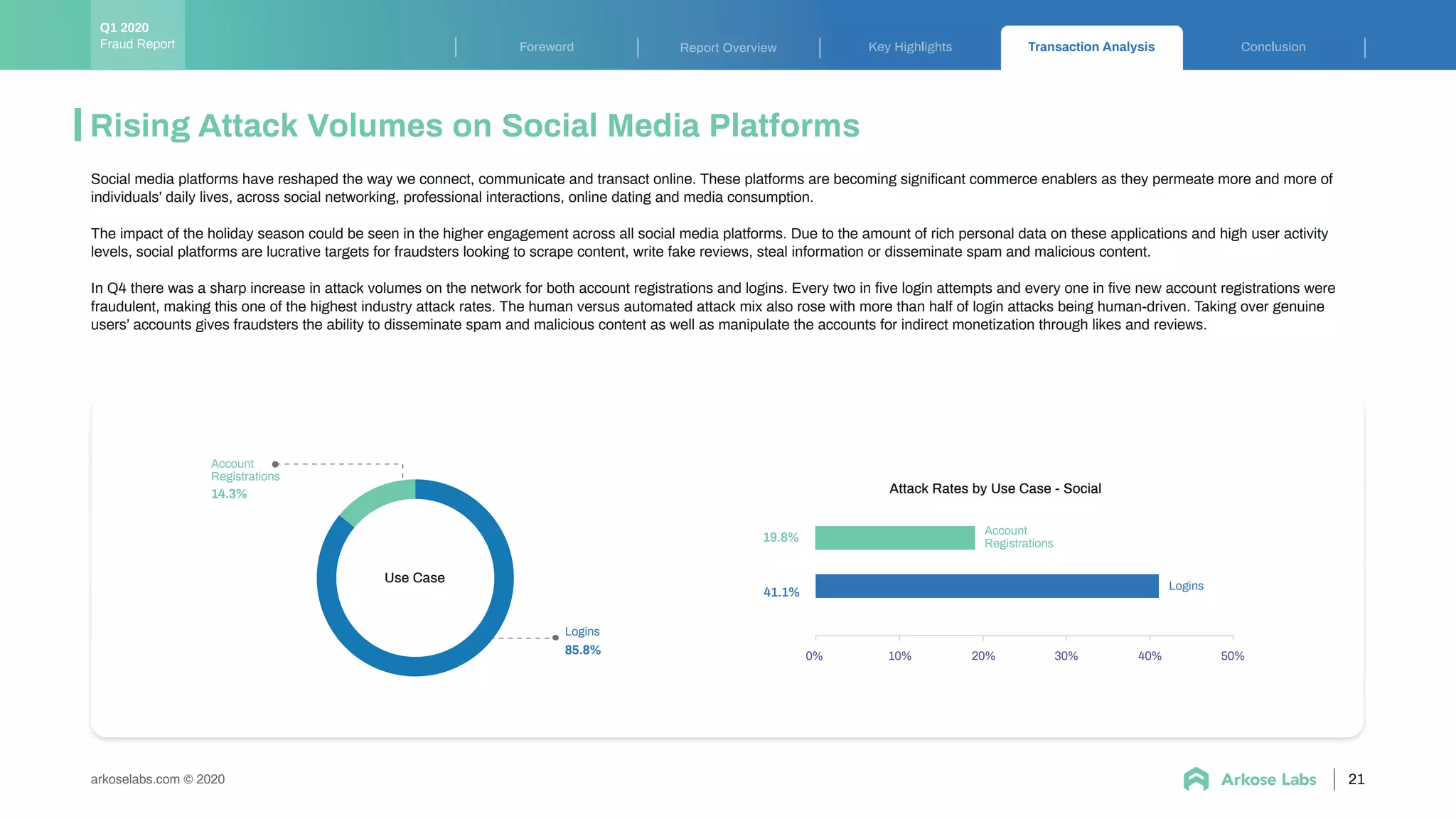 Q1 2020
Fraud Report

Foreword | Report Overview | Key Highlights | Transaction Analysis | Conclusion

Rising Attack Volumes on Social Media Platforms

Social media platforms have reshaped the way we connect, communicate and transact online. These platforms are becoming significant commerce enablers as they permeate more and more of individuals' daily lives, across social networking, professional interactions, online dating and media consumption.

The impact of the holiday season could be seen in the higher engagement across all social media platforms. Due to the amount of rich personal data on these applications and high user activity levels, social platforms are lucrative targets for fraudsters looking to scrape content, write fake reviews, steal information or disseminate spam and malicious content.

In Q4 there was a sharp increase in attack volumes on the network for both account registrations and logins. Every two in five login attempts and every one in five new account registrations were fraudulent, making this one of the highest industry attack rates. The human versus automated attack mix also rose with more than half of login attacks being human-driven. Taking over genuine users' accounts gives fraudsters the ability to disseminate spam and malicious content as well as manipulate the accounts for indirect monetization through likes and reviews.

Account Registrations
14.3%

Use Case

Logins
85.8%

Attack Rates by Use Case - Social

19.8%
Account Registrations

41.1%
Logins

0% 10% 20% 30% 40% 50%

arkoselabs.com © 2020

Arkose Labs | 21